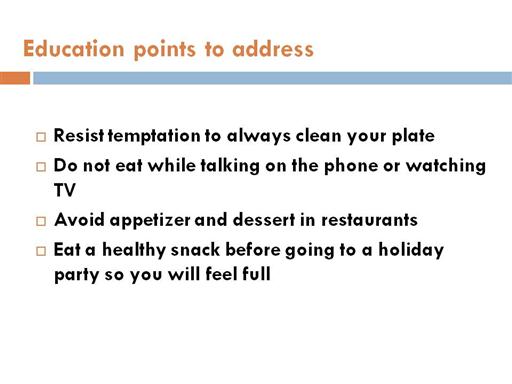 Education points to address

□ Resist temptation to always clean your plate
□ Do not eat while talking on the phone or watching TV
□ Avoid appetizer and dessert in restaurants
□ Eat a healthy snack before going to a holiday party so you will feel full